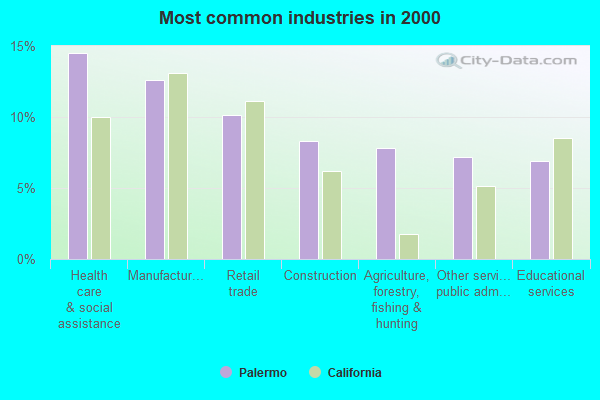 Most common industries in 2000

City-Data.com

15%
10%
5%
0%

Health care & social assistance
Manufactur...
Retail trade
Construction
Agriculture, forestry, fishing & hunting
Other servi... public adm...
Educational services

Palermo
California